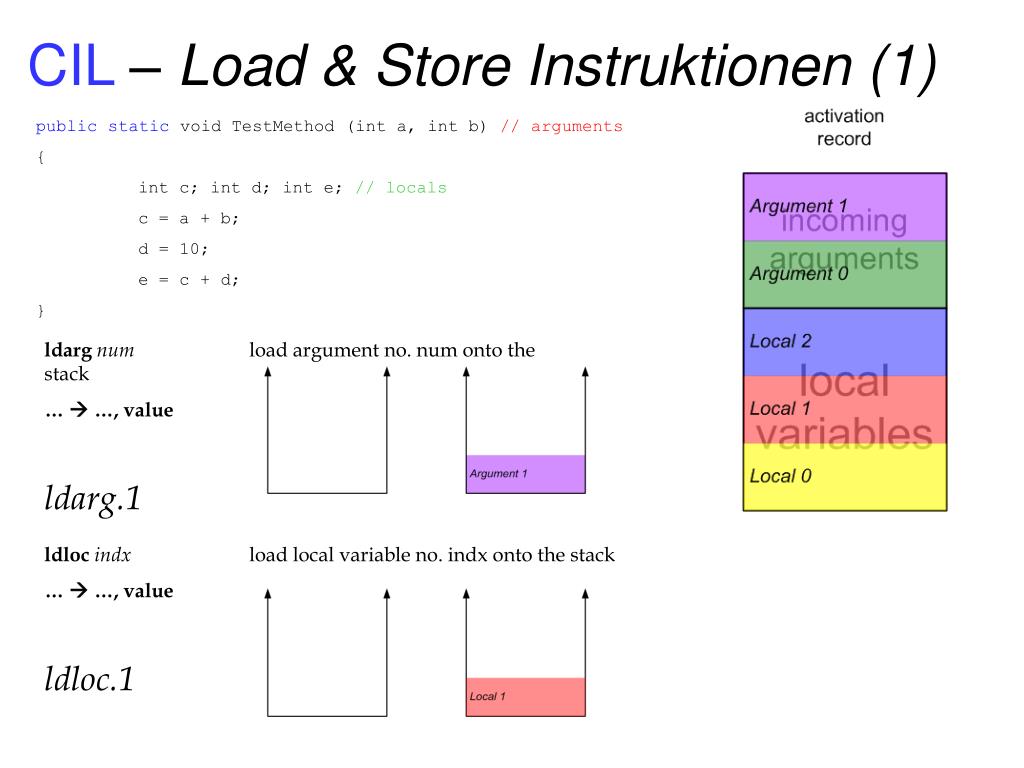 CIL – Load & Store Instruktionen (1)

public static void TestMethod (int a, int b) // arguments
{
int c; int d; int e; // locals
c = a + b;
d = 10;
e = c + d;
}

activation record

Argument 1
incoming arguments
Argument 0
Local 2
local variables
Local 1
Local 0

ldarg num load argument no. num onto the stack

... → ..., value

Argument 1

ldarg.1

ldloc indx load local variable no. indx onto the stack

... → ..., value

Local 1

ldloc.1